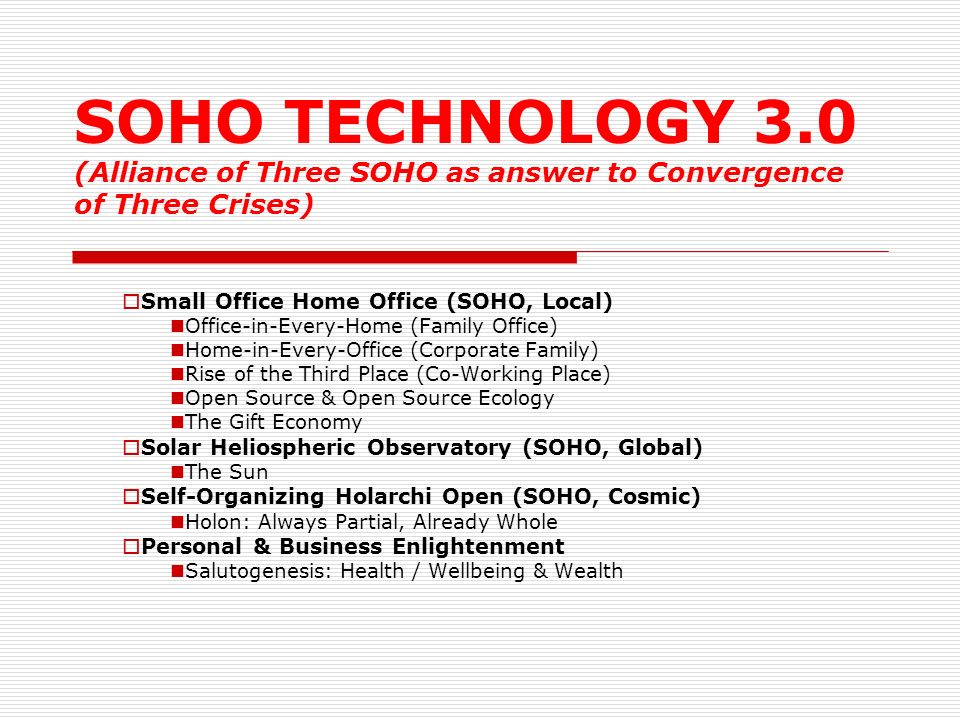 SOHO TECHNOLOGY 3.0
(Alliance of Three SOHO as answer to Convergence of Three Crises)

Small Office Home Office (SOHO, Local)
Office-in-Every-Home (Family Office)
Home-in-Every-Office (Corporate Family)
Rise of the Third Place (Co-Working Place)
Open Source & Open Source Ecology
The Gift Economy
Solar Heliospheric Observatory (SOHO, Global)
The Sun
Self-Organizing Holarchi Open (SOHO, Cosmic)
Holon: Always Partial, Already Whole
Personal & Business Enlightenment
Salutogenesis: Health / Wellbeing & Wealth